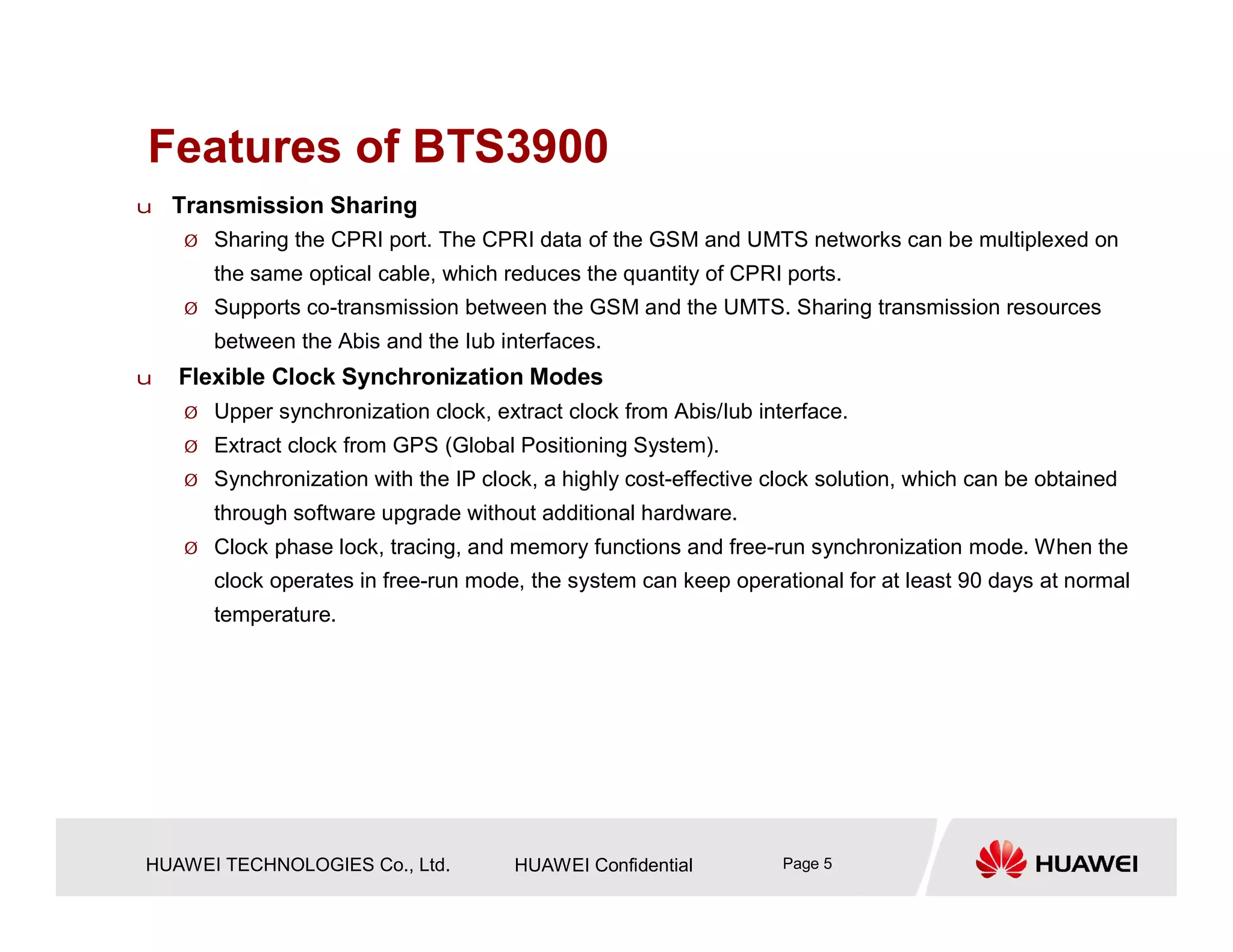 Features of BTS3900

u Transmission Sharing

Ø Sharing the CPRI port. The CPRI data of the GSM and UMTS networks can be multiplexed on the same optical cable, which reduces the quantity of CPRI ports.

Ø Supports co-transmission between the GSM and the UMTS. Sharing transmission resources between the Abis and the Iub interfaces.

u Flexible Clock Synchronization Modes

Ø Upper synchronization clock, extract clock from Abis/Iub interface.

Ø Extract clock from GPS (Global Positioning System).

Ø Synchronization with the IP clock, a highly cost-effective clock solution, which can be obtained through software upgrade without additional hardware.

Ø Clock phase lock, tracing, and memory functions and free-run synchronization mode. When the clock operates in free-run mode, the system can keep operational for at least 90 days at normal temperature.

HUAWEI TECHNOLOGIES Co., Ltd. HUAWEI Confidential Page 5

HUAWEI